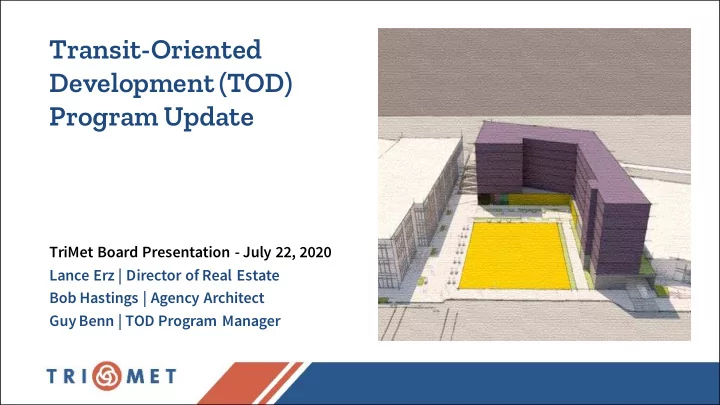 Transit-Oriented Development (TOD) Program Update

TriMet Board Presentation - July 22, 2020
Lance Erz | Director of Real Estate
Bob Hastings | Agency Architect
Guy Benn | TOD Program Manager

TRIMET